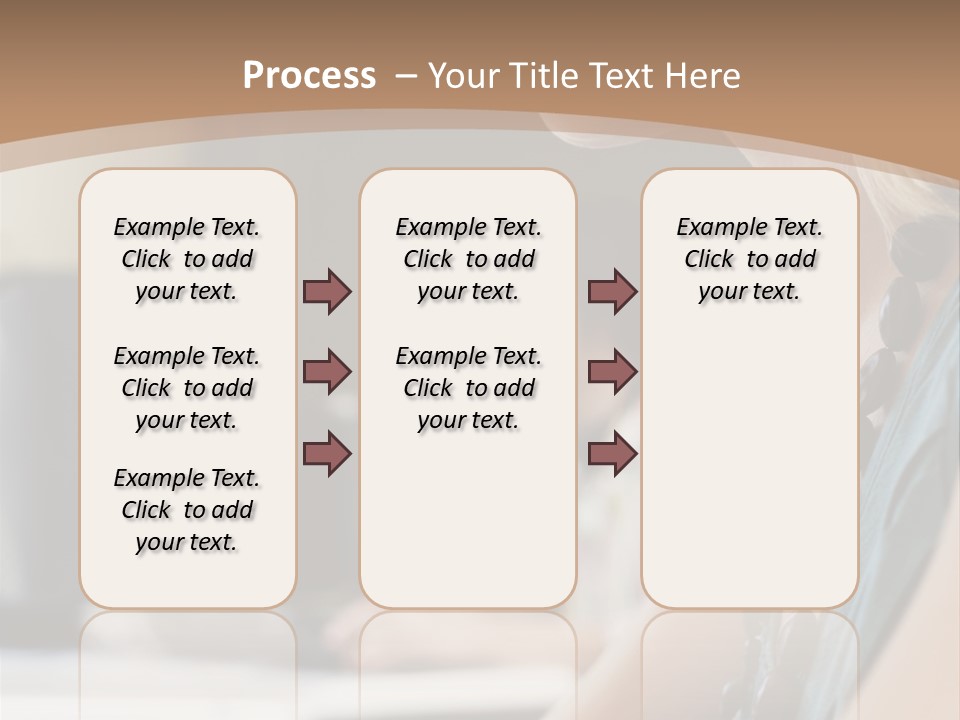 Process – Your Title Text Here

Example Text. Click to add your text.

Example Text. Click to add your text.

Example Text. Click to add your text.

Example Text. Click to add your text.

Example Text. Click to add your text.

Example Text. Click to add your text.